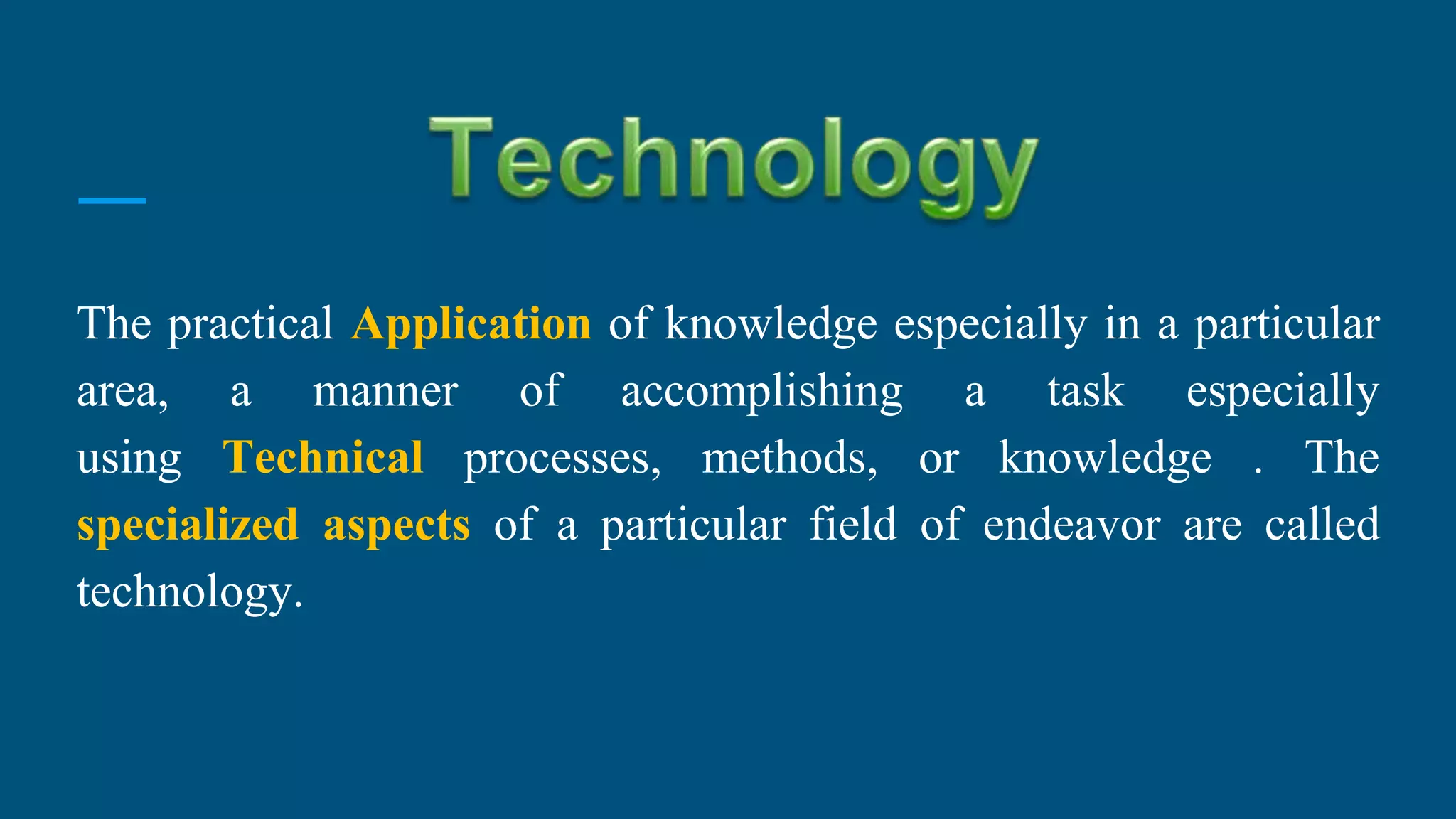 Technology

The practical Application of knowledge especially in a particular area, a manner of accomplishing a task especially using Technical processes, methods, or knowledge . The specialized aspects of a particular field of endeavor are called technology.